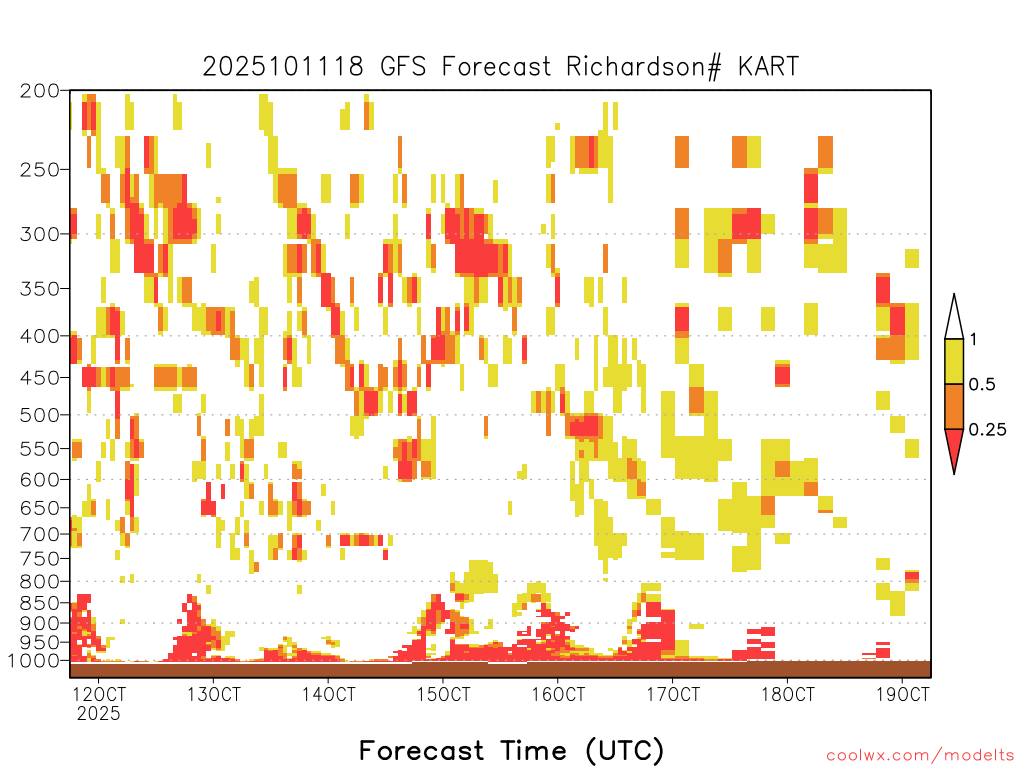 2025101118 GFS Forecast Richardson# KART

200
250
300
350
400
450
500
550
600
650
700
750
800
850
900
950
1000

1
0.5
0.25

12OCT 2025
13OCT
14OCT
15OCT
16OCT
17OCT
18OCT
19OCT

Forecast Time (UTC)

coolwx.com/modelts